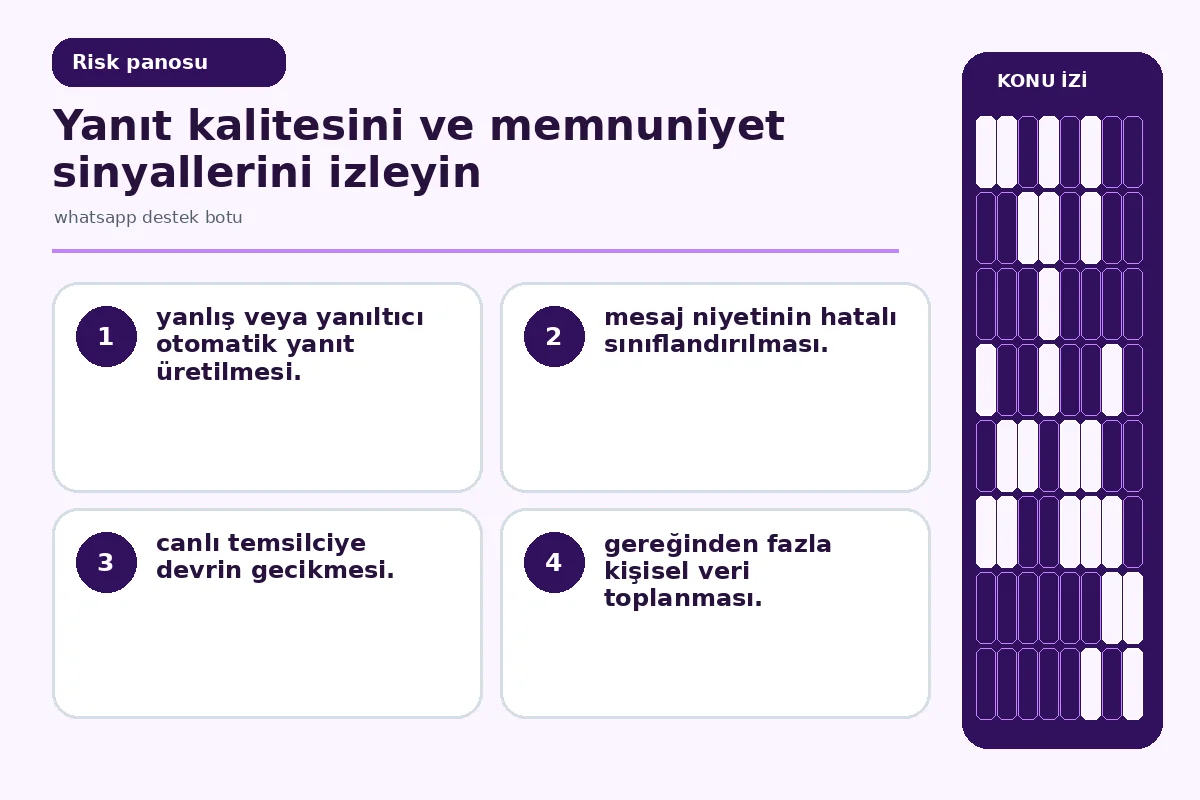 Risk panosu

Yanıt kalitesini ve memnuniyet sinyallerini izleyin

whatsapp destek botu

1
yanlış veya yanıltıcı otomatik yanıt üretilmesi.

2
mesaj niyetinin hatalı sınıflandırılması.

3
canlı temsilciye devrin gecikmesi.

4
gereğinden fazla kişisel veri toplanması.

KONU İZİ